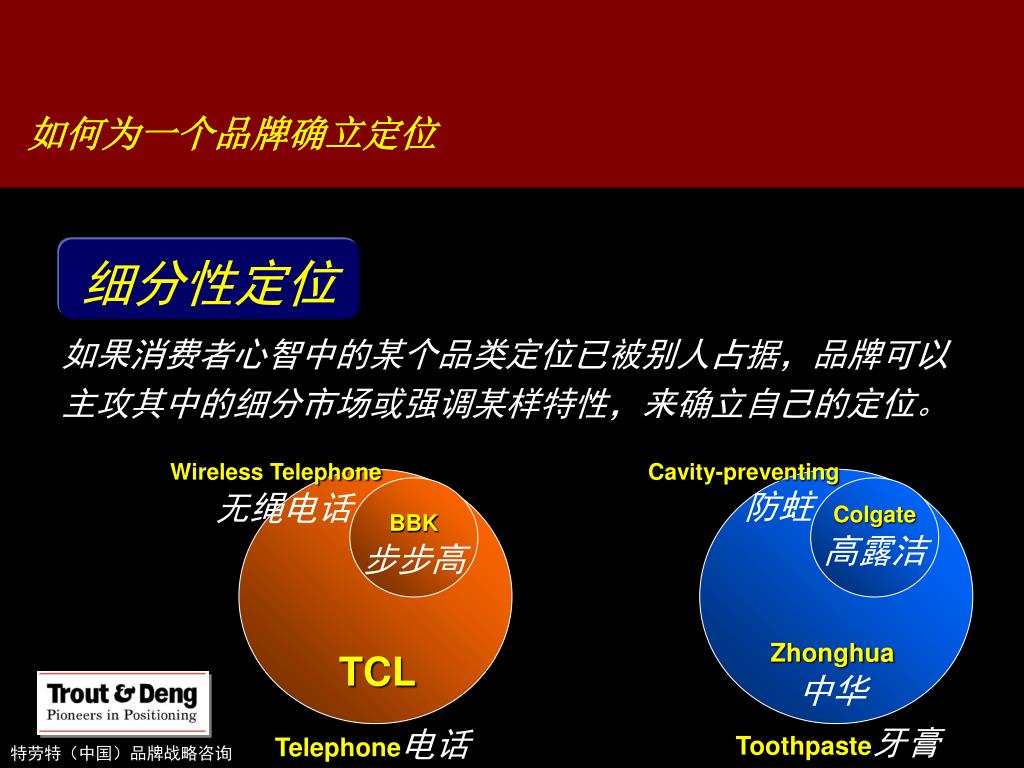 如何为一个品牌确立定位

细分性定位

如果消费者心智中的某个品类定位已被别人占据，品牌可以主攻其中的细分市场或强调某样特性，来确立自己的定位。

Wireless Telephone
无绳电话

BBK
步步高

TCL

Telephone电话

Cavity-preventing
防蛀

Colgate
高露洁

Zhonghua
中华

Toothpaste牙膏

Trout & Deng
Pioneers in Positioning

特劳特（中国）品牌战略咨询